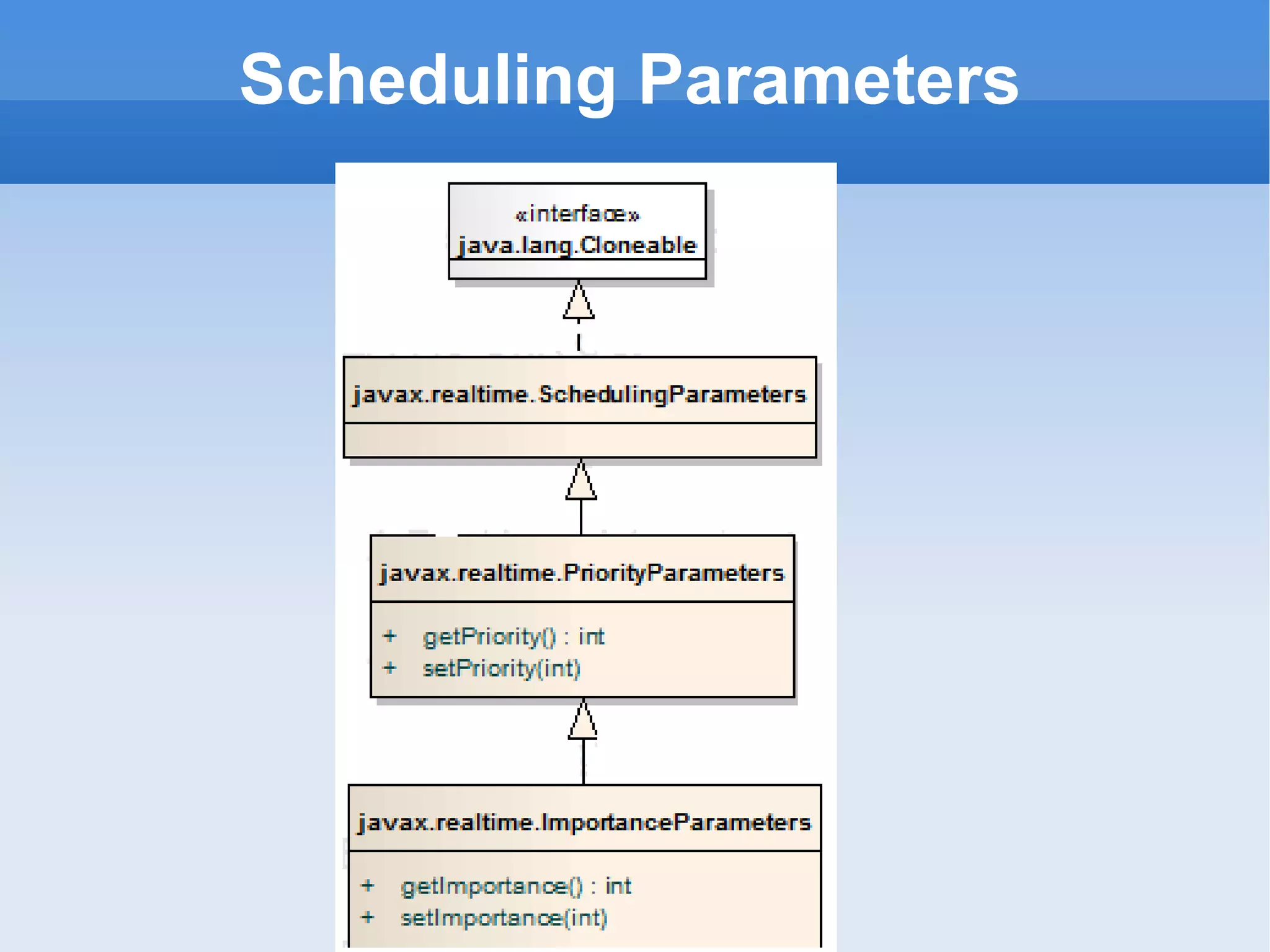 Scheduling Parameters

«interface»
java.lang.Cloneable

javax.realtime.SchedulingParameters

javax.realtime.PriorityParameters

+ getPriority() : int
+ setPriority(int)

javax.realtime.ImportanceParameters

+ getImportance() : int
+ setImportance(int)